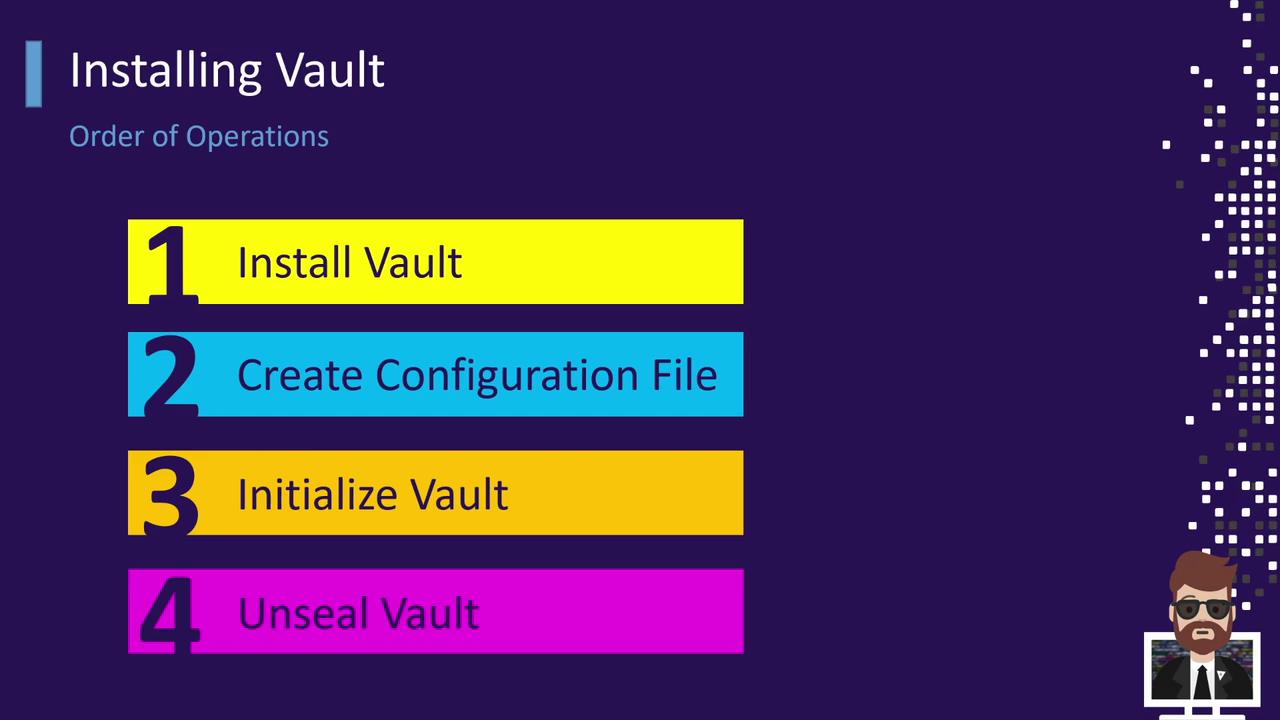 Installing Vault

Order of Operations

1 Install Vault

2 Create Configuration File

3 Initialize Vault

4 Unseal Vault